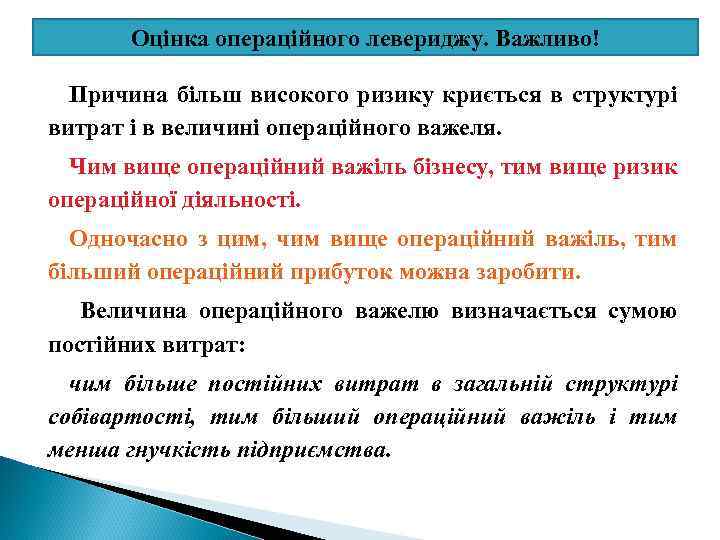 Оцінка операційного левериджу. Важливо!

Причина більш високого ризику криється в структурі витрат і в величині операційного важеля.

Чим вище операційний важіль бізнесу, тим вище ризик операційної діяльності.

Одночасно з цим, чим вище операційний важіль, тим більший операційний прибуток можна заробити.

Величина операційного важелю визначається сумою постійних витрат:

чим більше постійних витрат в загальній структурі собівартості, тим більший операційний важіль і тим менша гнучкість підприємства.